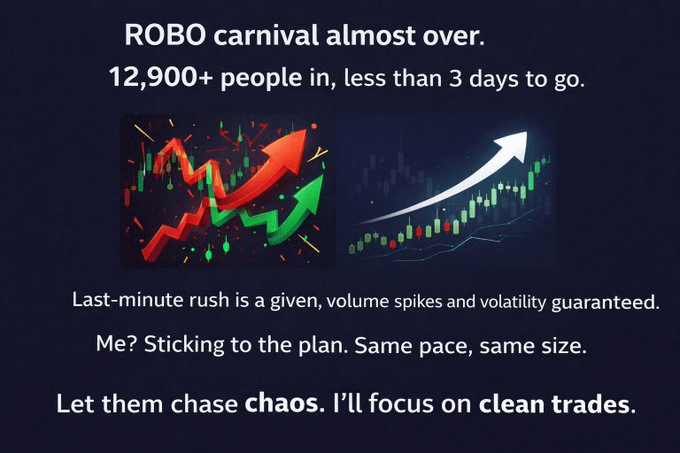 ROBO carnival almost over.

12,900+ people in, less than 3 days to go.

Last-minute rush is a given, volume spikes and volatility guaranteed.

Me? Sticking to the plan. Same pace, same size.

Let them chase chaos. I'll focus on clean trades.